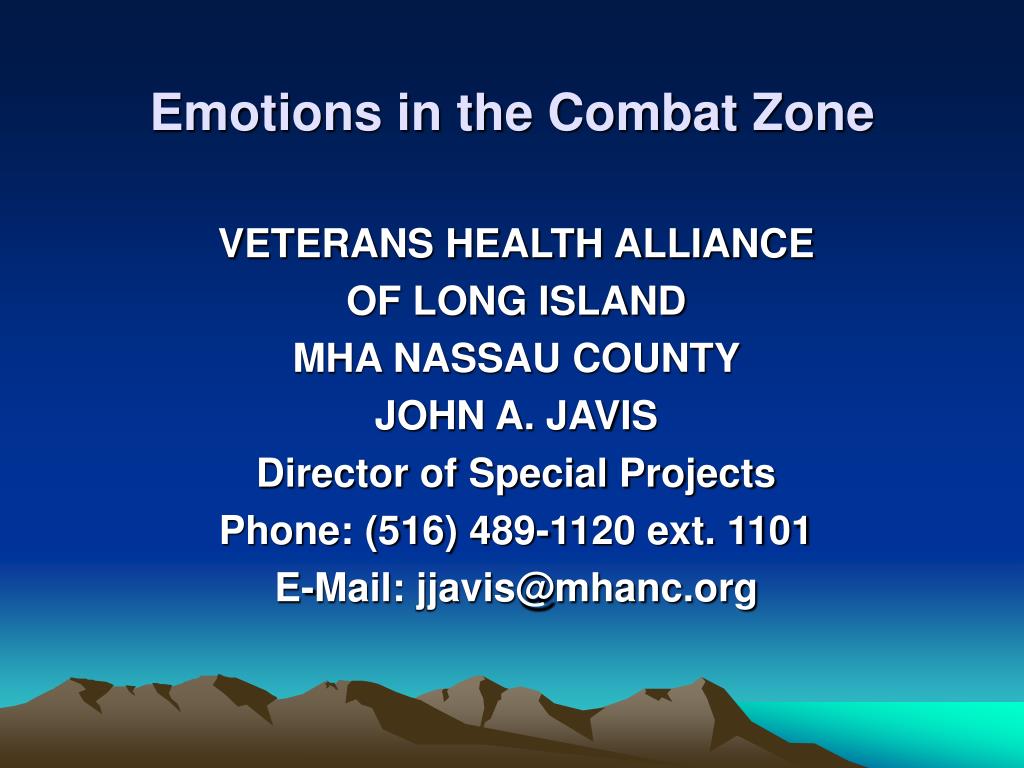 Emotions in the Combat Zone

VETERANS HEALTH ALLIANCE
OF LONG ISLAND
MHA NASSAU COUNTY
JOHN A. JAVIS
Director of Special Projects
Phone: (516) 489-1120 ext. 1101
E-Mail: jjavis@mhanc.org